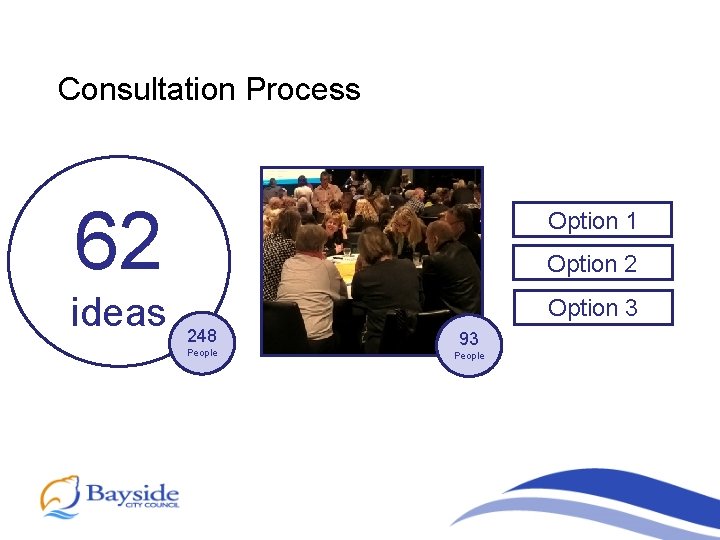 Consultation Process

62
ideas

248
People

93
People

Option 1

Option 2

Option 3

Bayside
CITY COUNCIL